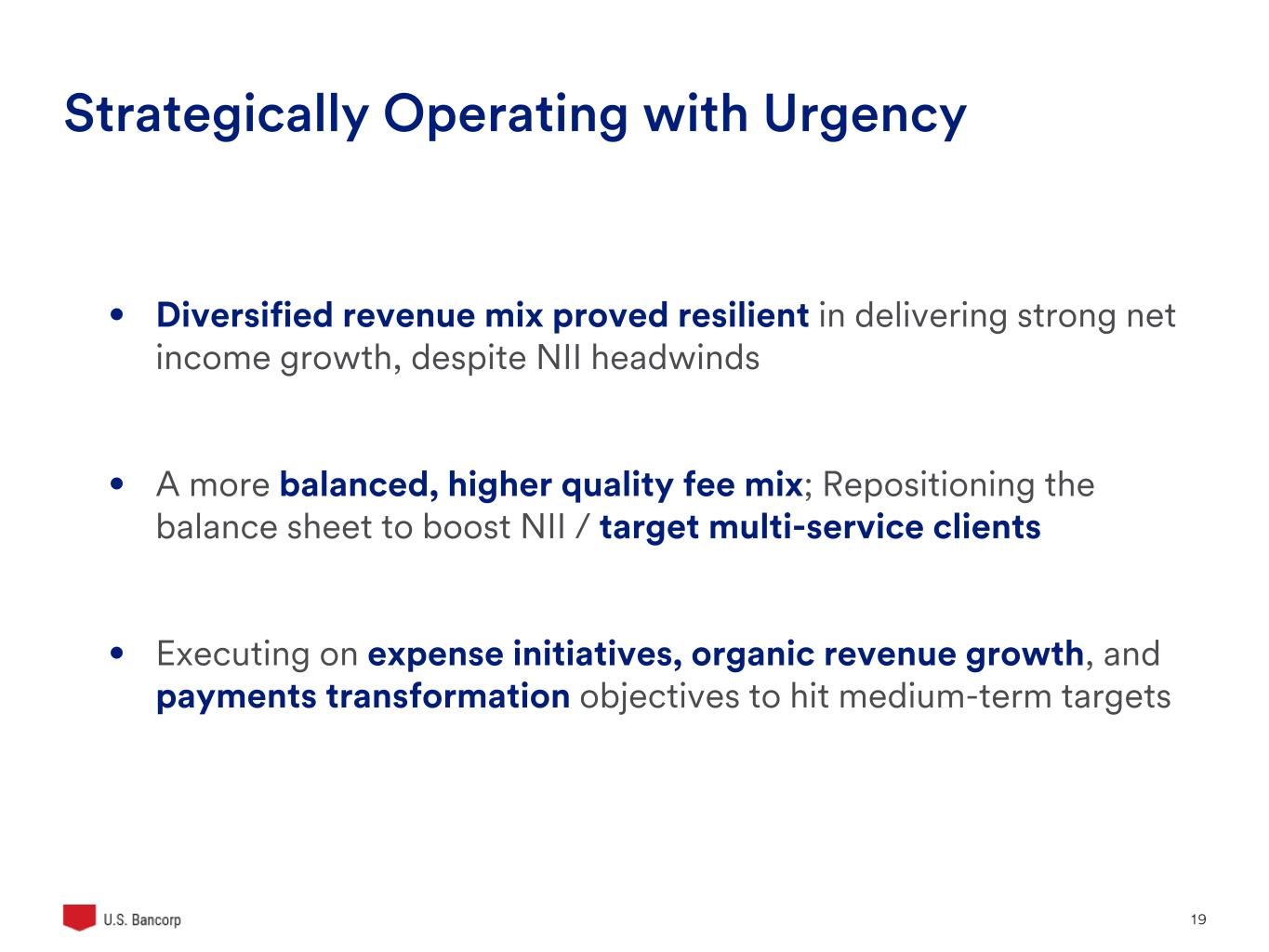 Strategically Operating with Urgency

• Diversified revenue mix proved resilient in delivering strong net income growth, despite NII headwinds

• A more balanced, higher quality fee mix; Repositioning the balance sheet to boost NII / target multi-service clients

• Executing on expense initiatives, organic revenue growth, and payments transformation objectives to hit medium-term targets

U.S. Bancorp

19